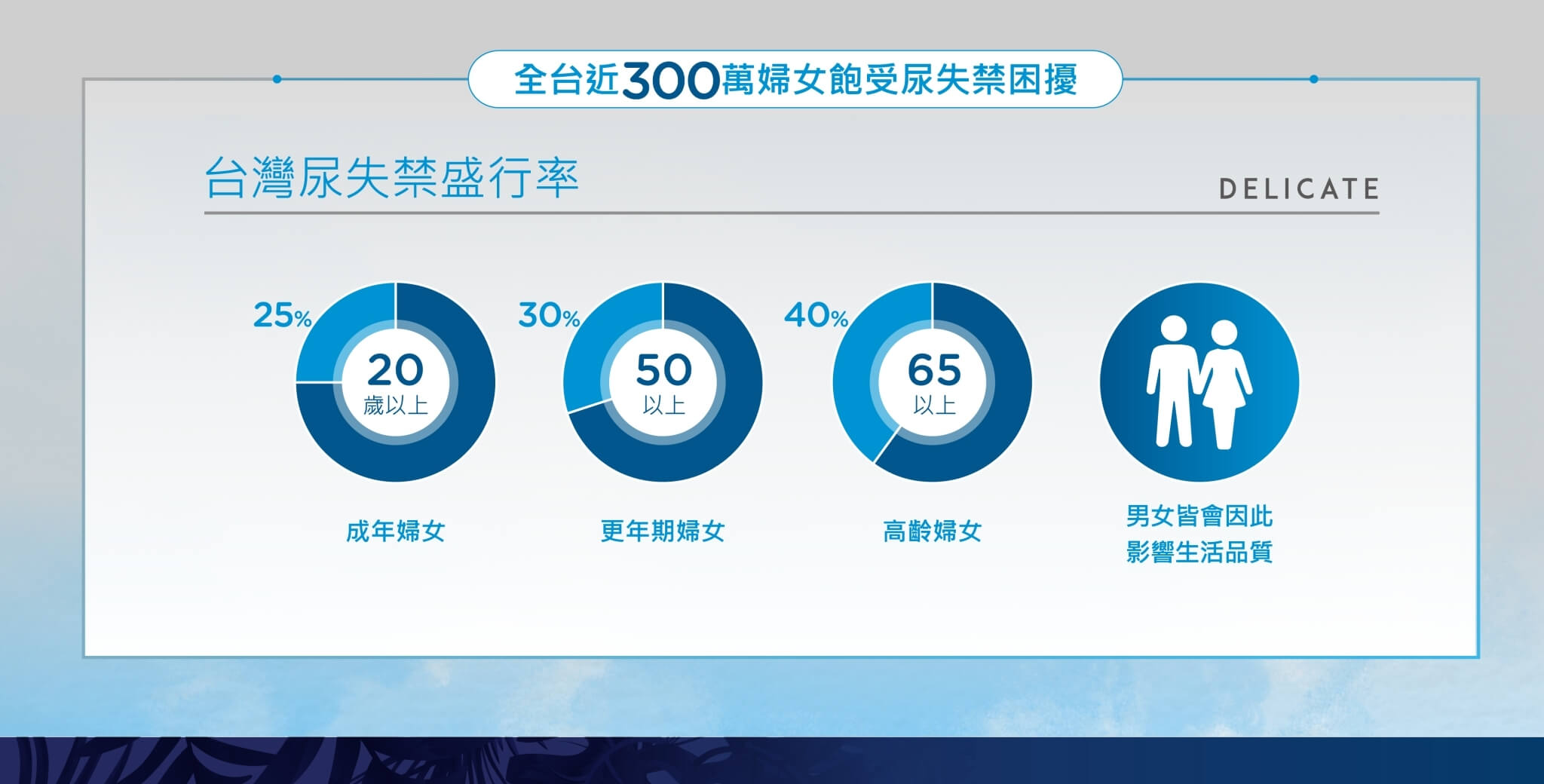 全台近300萬婦女飽受尿失禁困擾

台灣尿失禁盛行率

DELICATE

25%

20
歲以上

成年婦女

30%

50
以上

更年期婦女

40%

65
以上

高齡婦女

男女皆會因此
影響生活品質